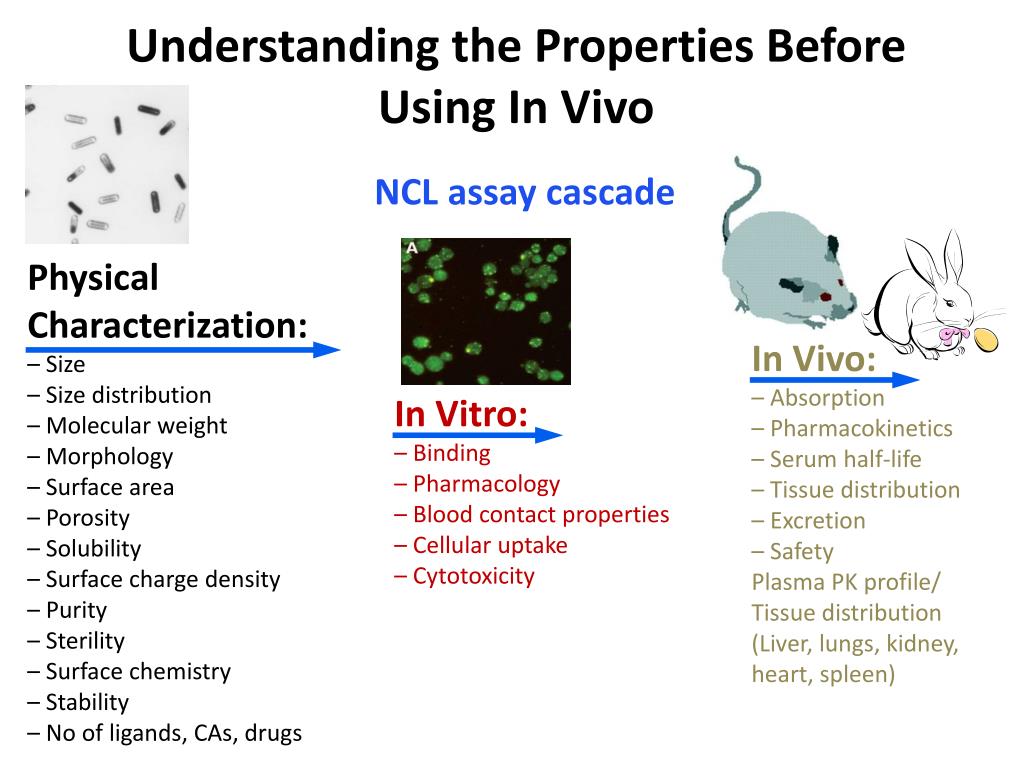 Understanding the Properties Before Using In Vivo

NCL assay cascade

Physical Characterization:
– Size
– Size distribution
– Molecular weight
– Morphology
– Surface area
– Porosity
– Solubility
– Surface charge density
– Purity
– Sterility
– Surface chemistry
– Stability
– No of ligands, CAs, drugs

A

In Vitro:
– Binding
– Pharmacology
– Blood contact properties
– Cellular uptake
– Cytotoxicity

In Vivo:
– Absorption
– Pharmacokinetics
– Serum half-life
– Tissue distribution
– Excretion
– Safety
Plasma PK profile/ Tissue distribution (Liver, lungs, kidney, heart, spleen)